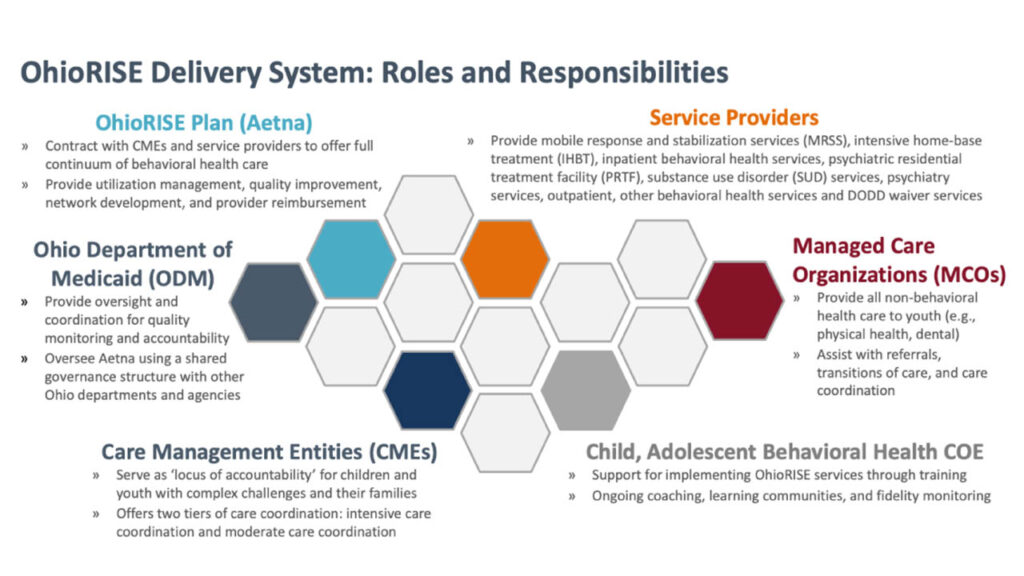 OhioRISE Delivery System: Roles and Responsibilities

OhioRISE Plan (Aetna)

» Contract with CMEs and service providers to offer full continuum of behavioral health care

» Provide utilization management, quality improvement, network development, and provider reimbursement

Service Providers

» Provide mobile response and stabilization services (MRSS), intensive home-base treatment (IHBT), inpatient behavioral health services, psychiatric residential treatment facility (PRTF), substance use disorder (SUD) services, psychiatry services, outpatient, other behavioral health services and DODD waiver services

Ohio Department of Medicaid (ODM)

» Provide oversight and coordination for quality monitoring and accountability

» Oversee Aetna using a shared governance structure with other Ohio departments and agencies

Managed Care Organizations (MCOs)

» Provide all non-behavioral health care to youth (e.g., physical health, dental)

» Assist with referrals, transitions of care, and care coordination

Care Management Entities (CMEs)

» Serve as 'locus of accountability' for children and youth with complex challenges and their families

» Offers two tiers of care coordination: intensive care coordination and moderate care coordination

Child, Adolescent Behavioral Health COE

» Support for implementing OhioRISE services through training

» Ongoing coaching, learning communities, and fidelity monitoring